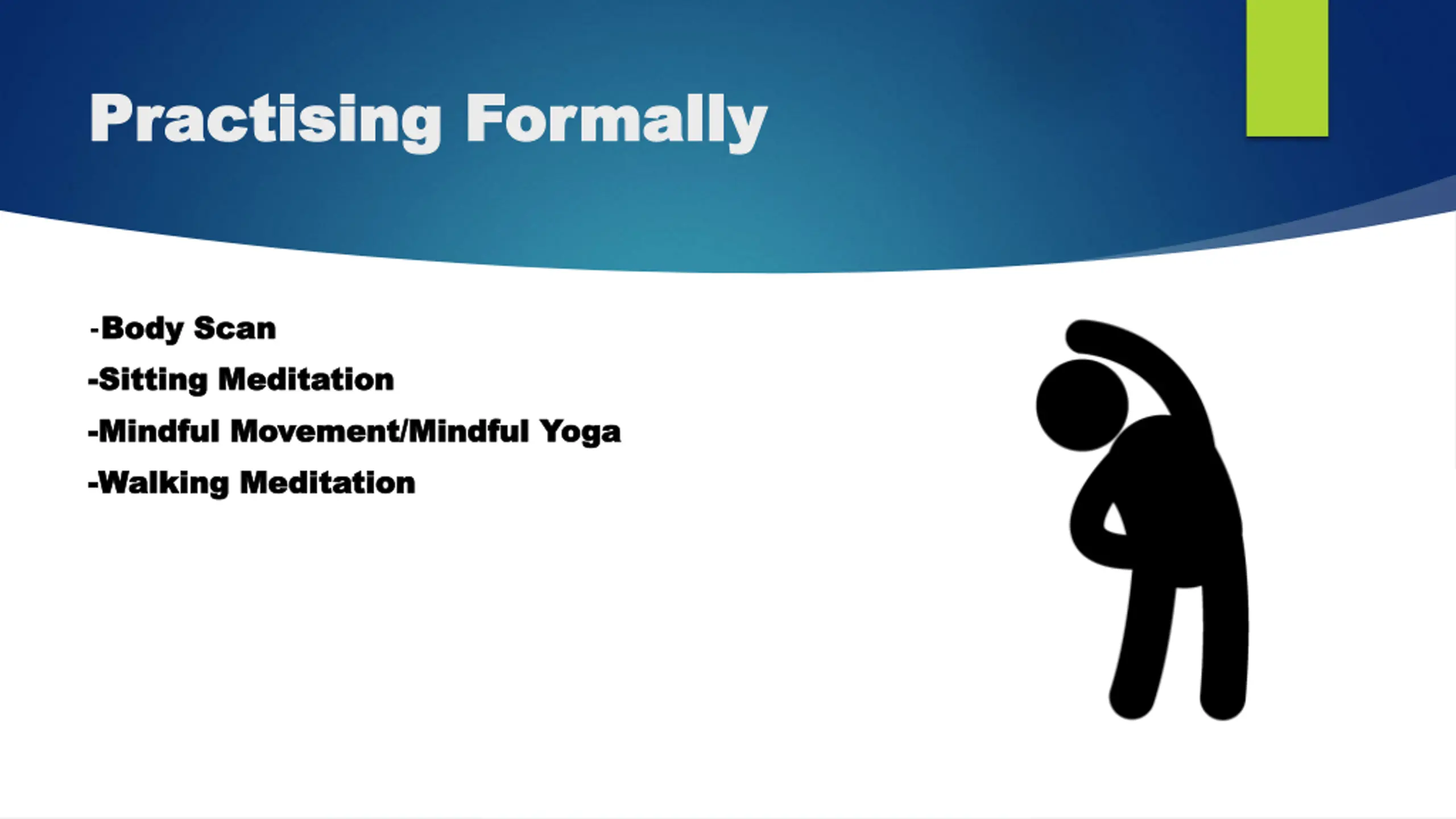 Practising Formally

-Body Scan
-Sitting Meditation
-Mindful Movement/Mindful Yoga
-Walking Meditation